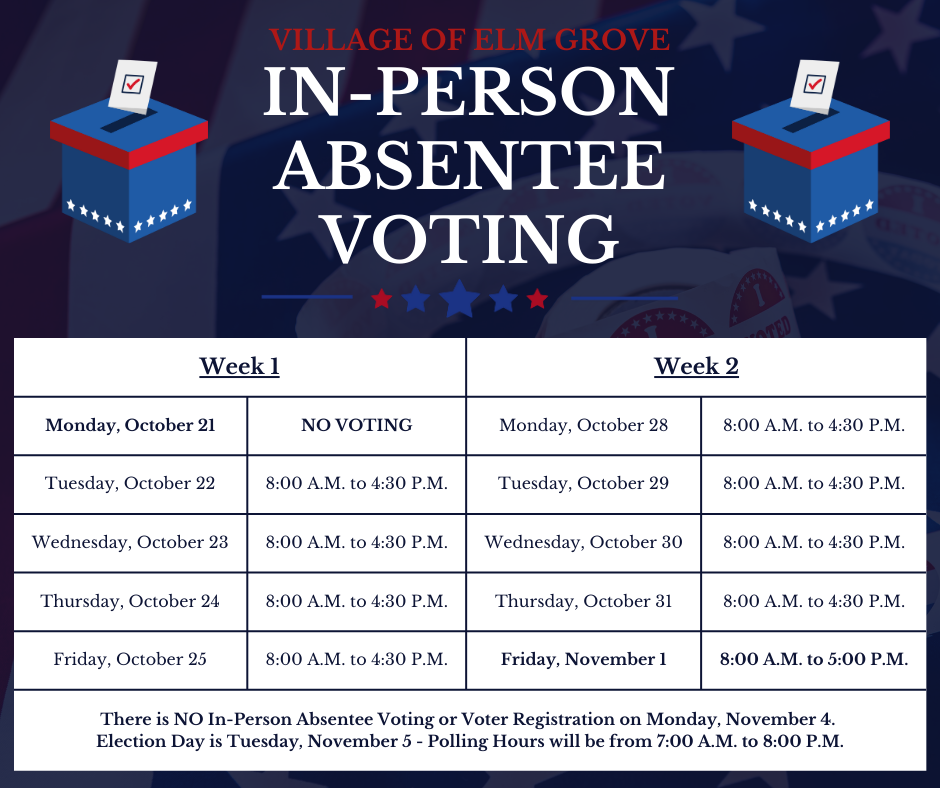 VILLAGE OF ELM GROVE
IN-PERSON ABSENTEE VOTING

| Week 1 | | Week 2 | |
|---|---|---|---|
| Monday, October 21 | NO VOTING | Monday, October 28 | 8:00 A.M. to 4:30 P.M. |
| Tuesday, October 22 | 8:00 A.M. to 4:30 P.M. | Tuesday, October 29 | 8:00 A.M. to 4:30 P.M. |
| Wednesday, October 23 | 8:00 A.M. to 4:30 P.M. | Wednesday, October 30 | 8:00 A.M. to 4:30 P.M. |
| Thursday, October 24 | 8:00 A.M. to 4:30 P.M. | Thursday, October 31 | 8:00 A.M. to 4:30 P.M. |
| Friday, October 25 | 8:00 A.M. to 4:30 P.M. | Friday, November 1 | 8:00 A.M. to 5:00 P.M. |

There is NO In-Person Absentee Voting or Voter Registration on Monday, November 4.
Election Day is Tuesday, November 5 - Polling Hours will be from 7:00 A.M. to 8:00 P.M.